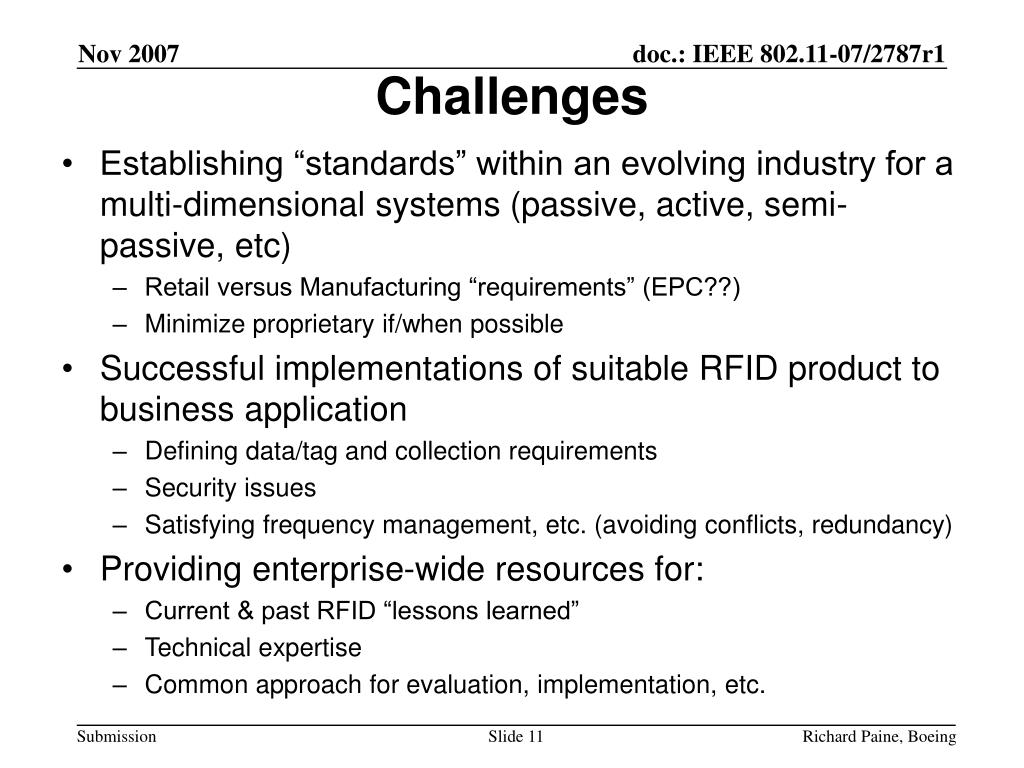 Nov 2007

doc.: IEEE 802.11-07/2787r1

Challenges

• Establishing “standards” within an evolving industry for a multi-dimensional systems (passive, active, semi-passive, etc)
– Retail versus Manufacturing “requirements” (EPC??)
– Minimize proprietary if/when possible
• Successful implementations of suitable RFID product to business application
– Defining data/tag and collection requirements
– Security issues
– Satisfying frequency management, etc. (avoiding conflicts, redundancy)
• Providing enterprise-wide resources for:
– Current & past RFID “lessons learned”
– Technical expertise
– Common approach for evaluation, implementation, etc.

Submission

Slide 11

Richard Paine, Boeing